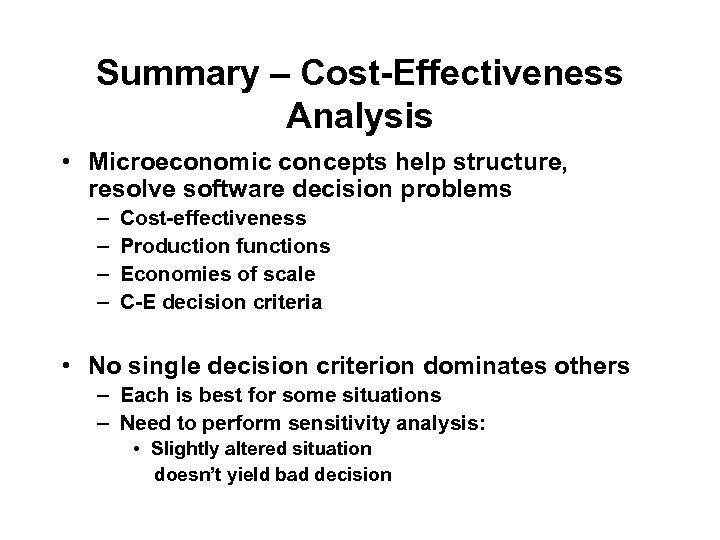 Summary – Cost-Effectiveness Analysis

• Microeconomic concepts help structure, resolve software decision problems
– Cost-effectiveness
– Production functions
– Economies of scale
– C-E decision criteria

• No single decision criterion dominates others
– Each is best for some situations
– Need to perform sensitivity analysis:
• Slightly altered situation doesn't yield bad decision